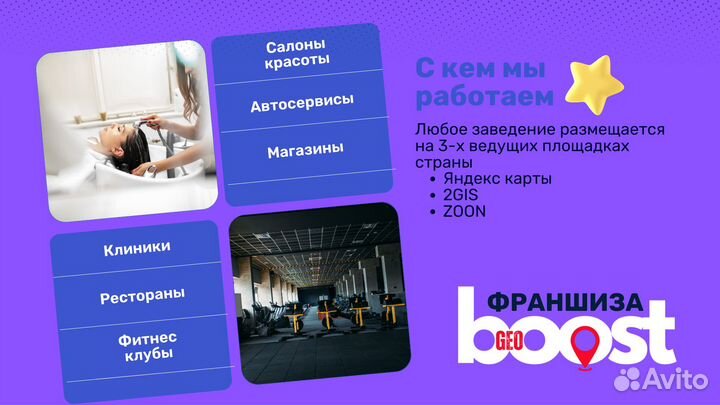 Салоны красоты

Автосервисы

Магазины

Клиники

Рестораны

Фитнес клубы

С кем мы работаем

Любое заведение размещается на 3-х ведущих площадках страны
• Яндекс карты
• 2GIS
• ZOON

ФРАНШИЗА
GEO boost

Avito